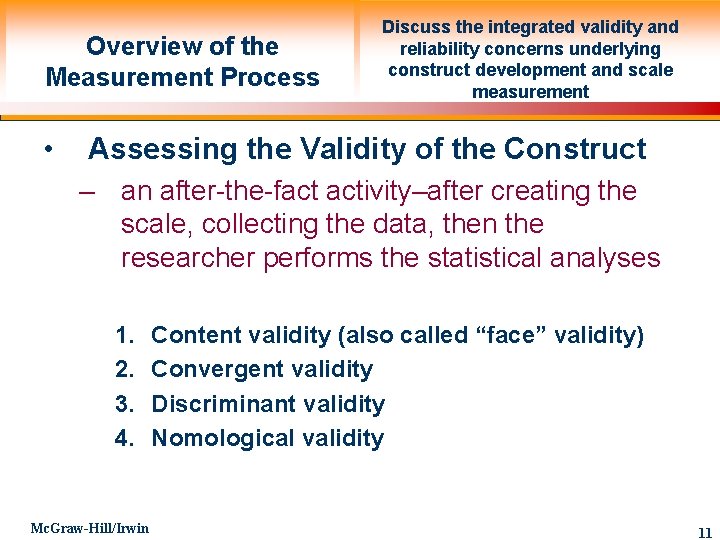 Overview of the Measurement Process

Discuss the integrated validity and reliability concerns underlying construct development and scale measurement

• Assessing the Validity of the Construct

– an after-the-fact activity–after creating the scale, collecting the data, then the researcher performs the statistical analyses

1. Content validity (also called “face” validity)
2. Convergent validity
3. Discriminant validity
4. Nomological validity

McGraw-Hill/Irwin

11